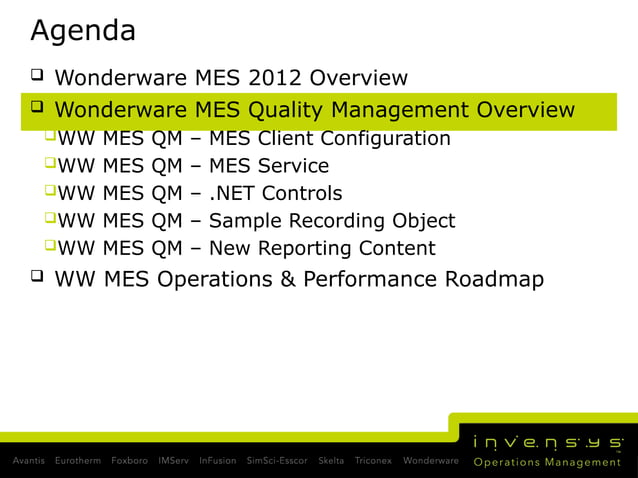 Agenda

❑ Wonderware MES 2012 Overview
❑ Wonderware MES Quality Management Overview
❑WW MES QM – MES Client Configuration
❑WW MES QM – MES Service
❑WW MES QM – .NET Controls
❑WW MES QM – Sample Recording Object
❑WW MES QM – New Reporting Content
❑ WW MES Operations & Performance Roadmap

Avantis Eurotherm Foxboro IMServ InFusion SimSci-Esscor Skelta Triconex Wonderware

invensys
Operations Management